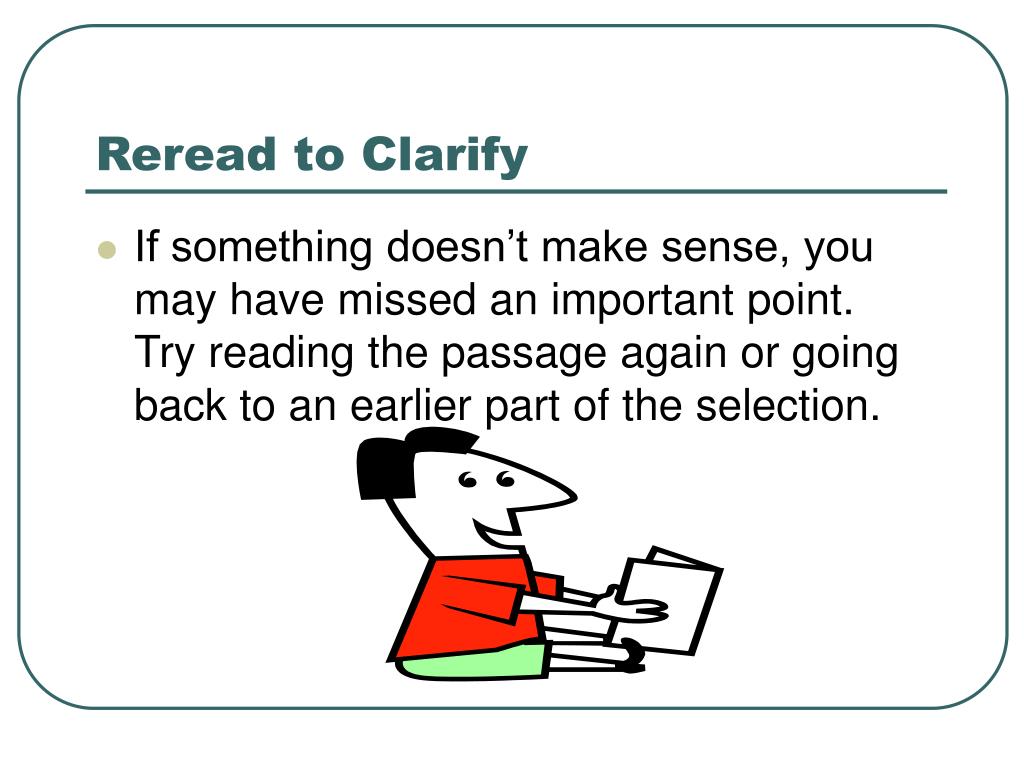 Reread to Clarify

If something doesn’t make sense, you may have missed an important point. Try reading the passage again or going back to an earlier part of the selection.